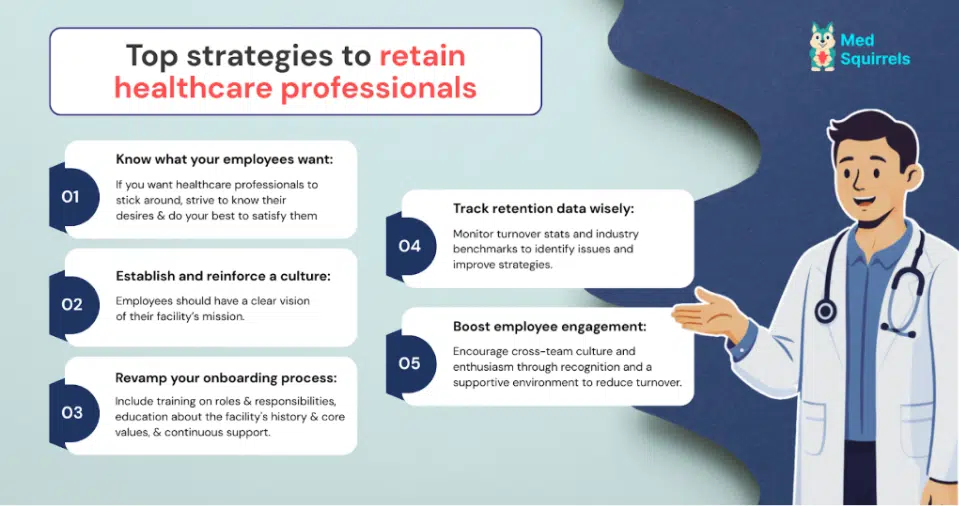 Top strategies to retain healthcare professionals

Med Squirrels

01
Know what your employees want:
If you want healthcare professionals to stick around, strive to know their desires & do your best to satisfy them

02
Establish and reinforce a culture:
Employees should have a clear vision of their facility's mission.

03
Revamp your onboarding process:
Include training on roles & responsibilities, education about the facility's history & core values, & continuous support.

04
Track retention data wisely:
Monitor turnover stats and industry benchmarks to identify issues and improve strategies.

05
Boost employee engagement:
Encourage cross-team culture and enthusiasm through recognition and a supportive environment to reduce turnover.